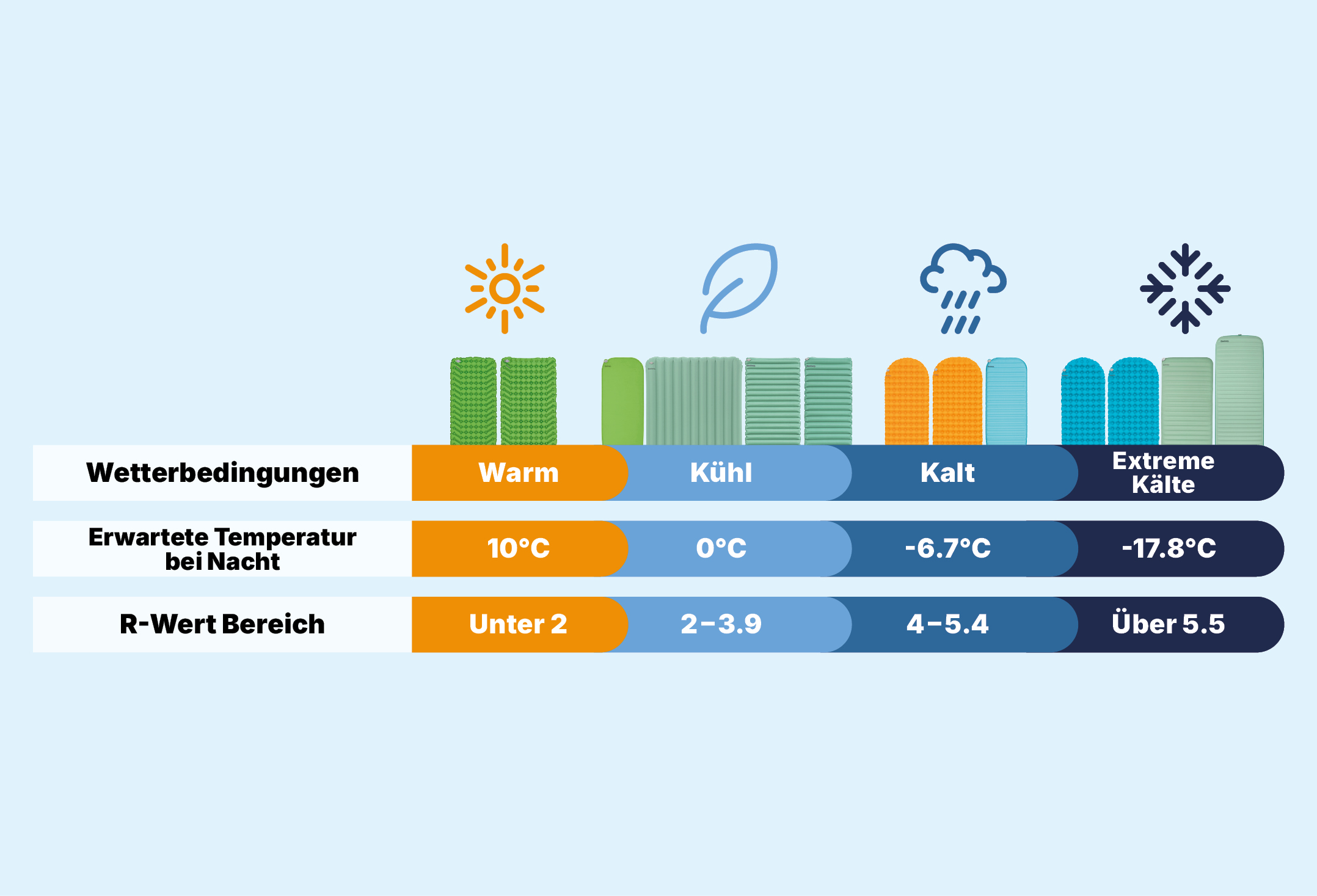 | Wetterbedingungen | Warm | Kühl | Kalt | Extreme Kälte |
|---|---|---|---|---|
| Erwartete Temperatur bei Nacht | 10°C | 0°C | -6.7°C | -17.8°C |
| R-Wert Bereich | Unter 2 | 2–3.9 | 4–5.4 | Über 5.5 |